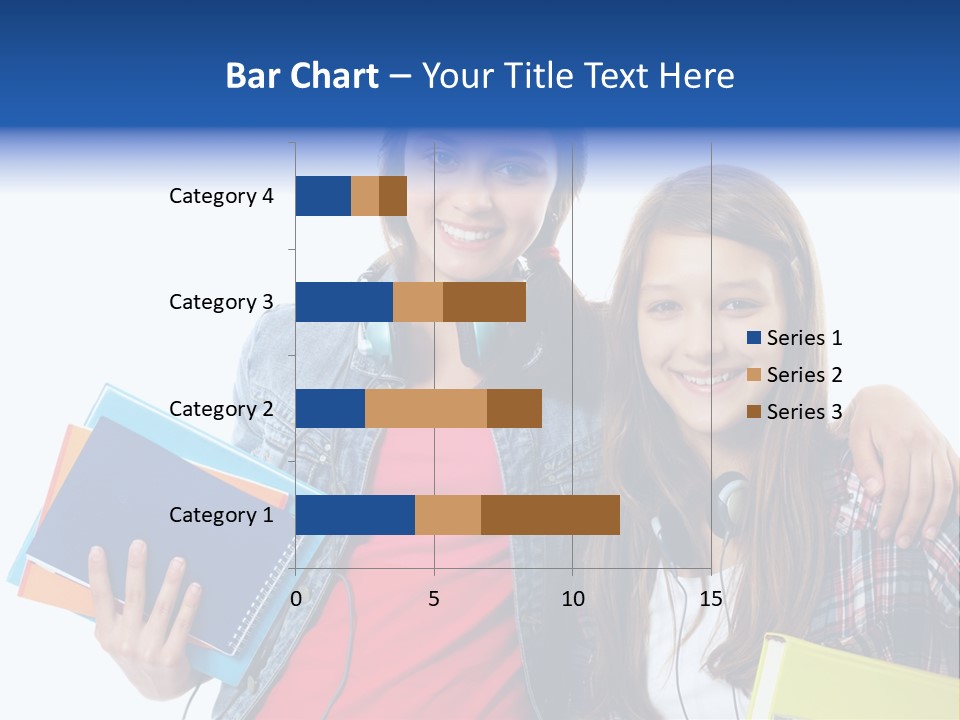 Bar Chart – Your Title Text Here

Category 4
Category 3
Category 2
Category 1

0
5
10
15

Series 1
Series 2
Series 3